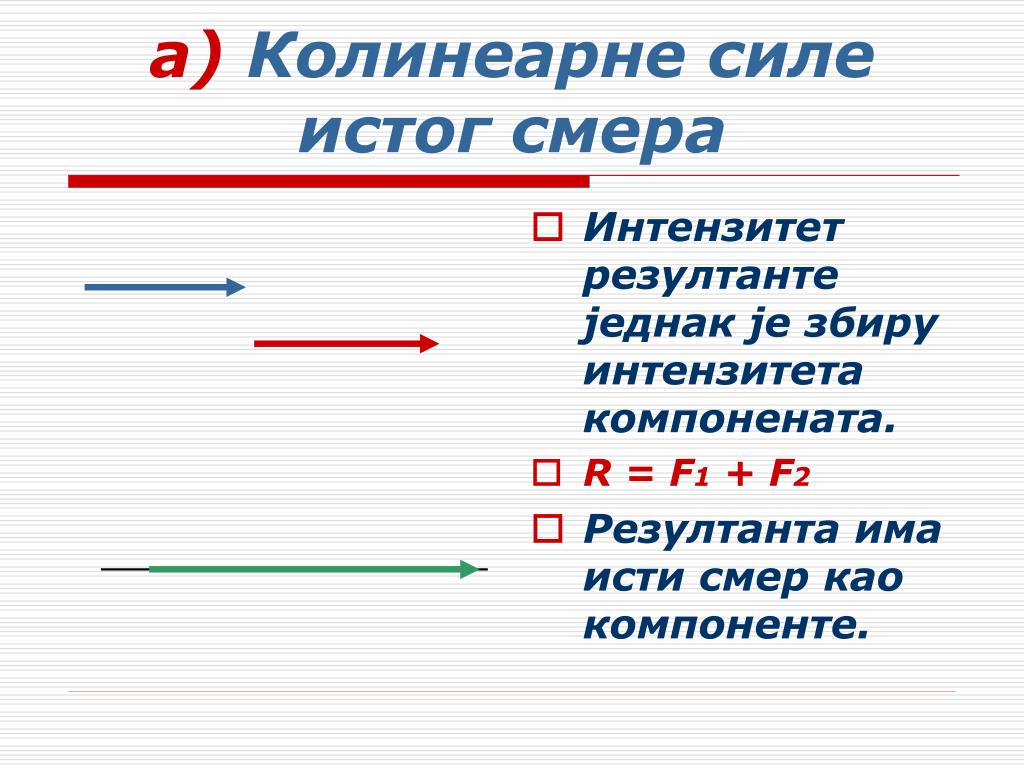 а) Колинеарне силе истог смера

Интензитет резултанте једнак је збиру интензитета компонената.

$R = F_1 + F_2$

Резултанта има исти смер као компоненте.